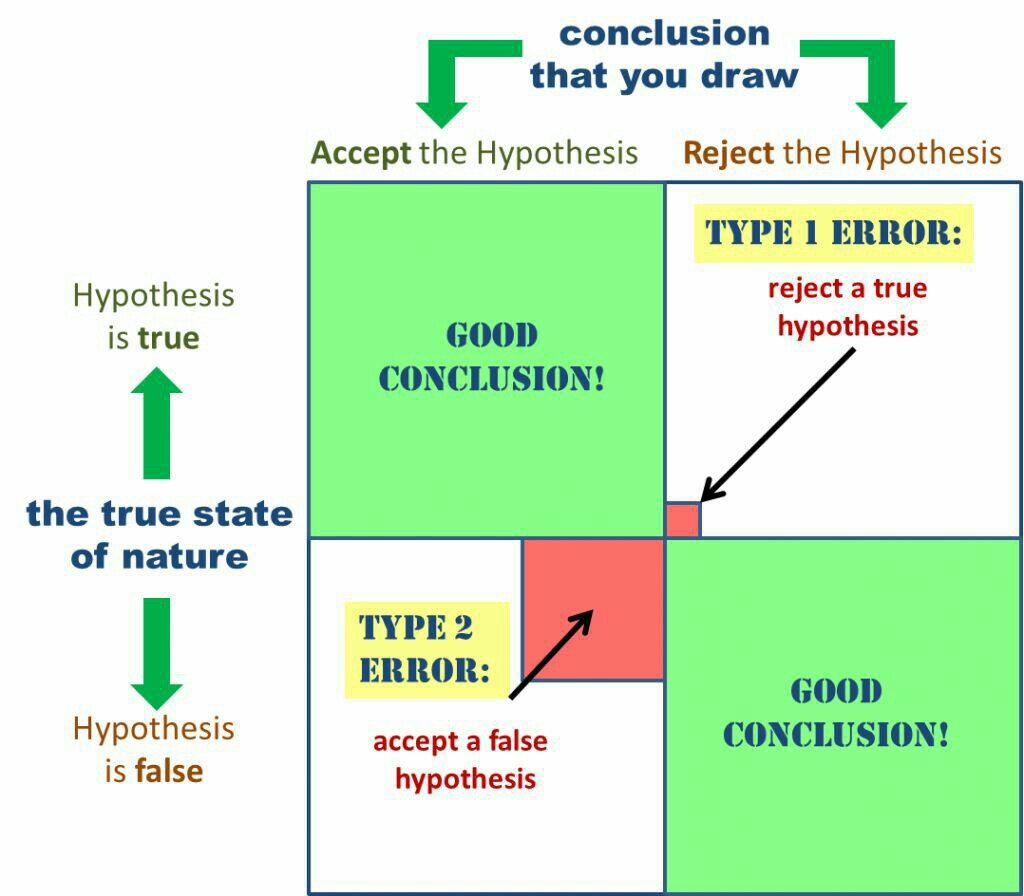 conclusion that you draw

Accept the Hypothesis

Reject the Hypothesis

Hypothesis is true

the true state of nature

Hypothesis is false

GOOD CONCLUSION!

TYPE 1 ERROR:

reject a true hypothesis

TYPE 2 ERROR:

accept a false hypothesis

GOOD CONCLUSION!